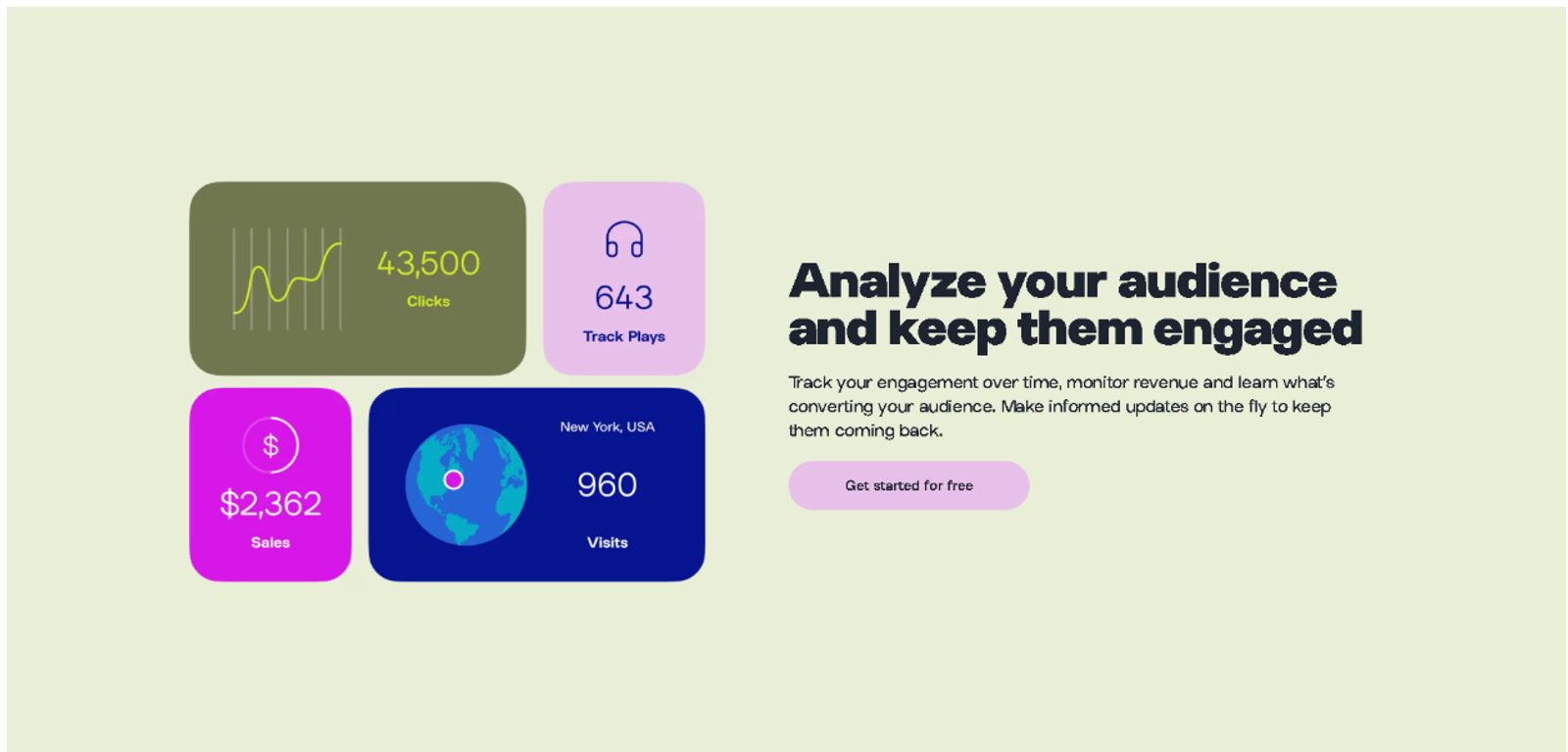 43,500
Clicks

643
Track Plays

$
$2,362
Sales

New York, USA
960
Visits

Analyze your audience and keep them engaged

Track your engagement over time, monitor revenue and learn what's converting your audience. Make informed updates on the fly to keep them coming back.

Get started for free